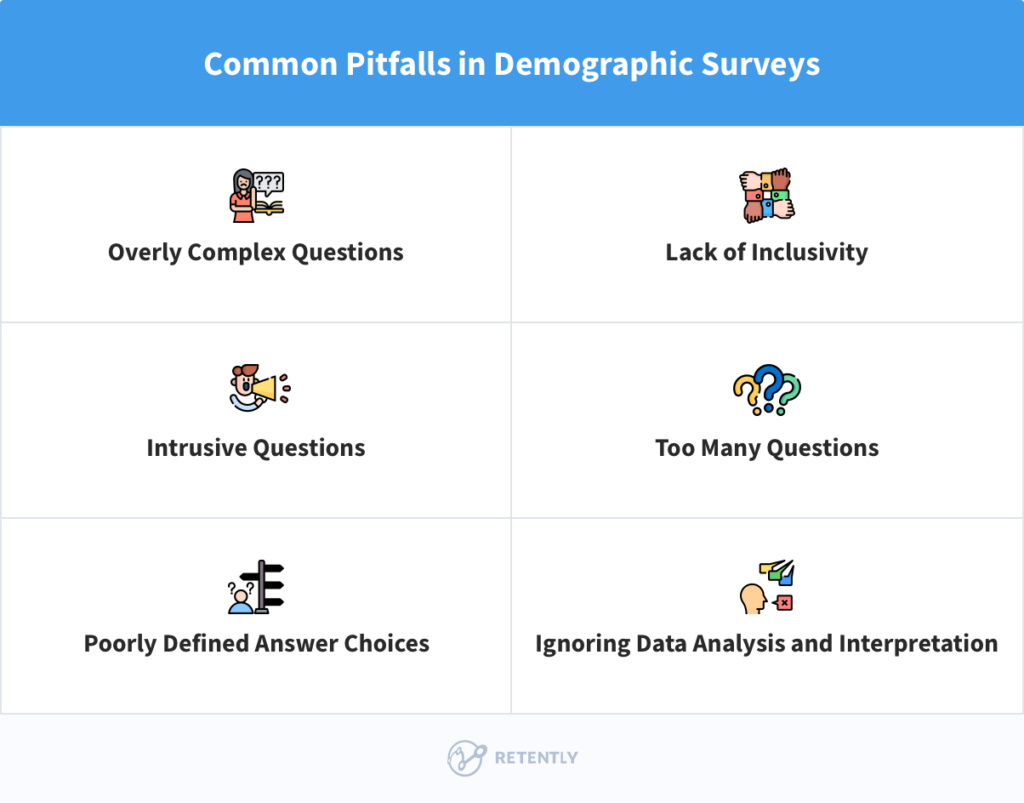 Common Pitfalls in Demographic Surveys

???

Overly Complex Questions

Lack of Inclusivity

Intrusive Questions

Too Many Questions

Poorly Defined Answer Choices

Ignoring Data Analysis and Interpretation

RETENTLY